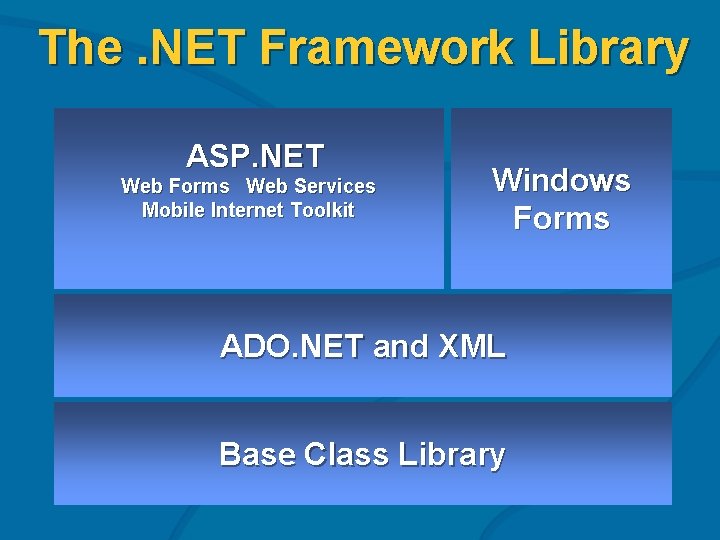 The .NET Framework Library

ASP.NET
Web Forms Web Services
Mobile Internet Toolkit

Windows Forms

ADO.NET and XML

Base Class Library